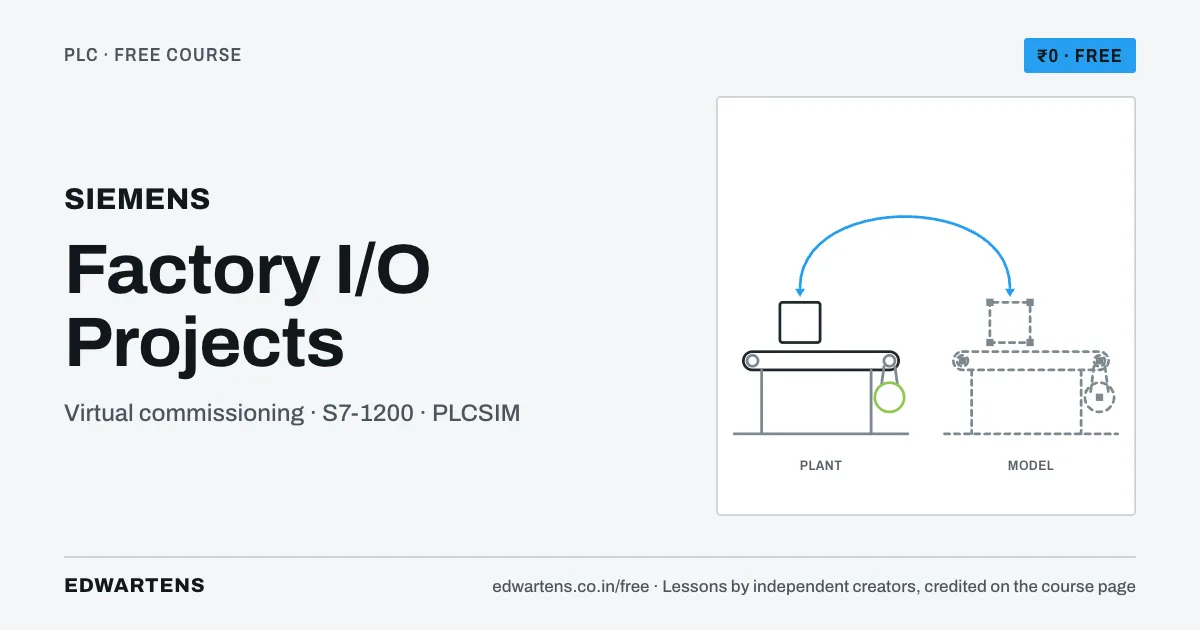 PLC · FREE COURSE

₹0 · FREE

SIEMENS

Factory I/O Projects

Virtual commissioning · S7-1200 · PLCSIM

PLANT

MODEL

EDWARTENS

edwartens.co.in/free · Lessons by independent creators, credited on the course page